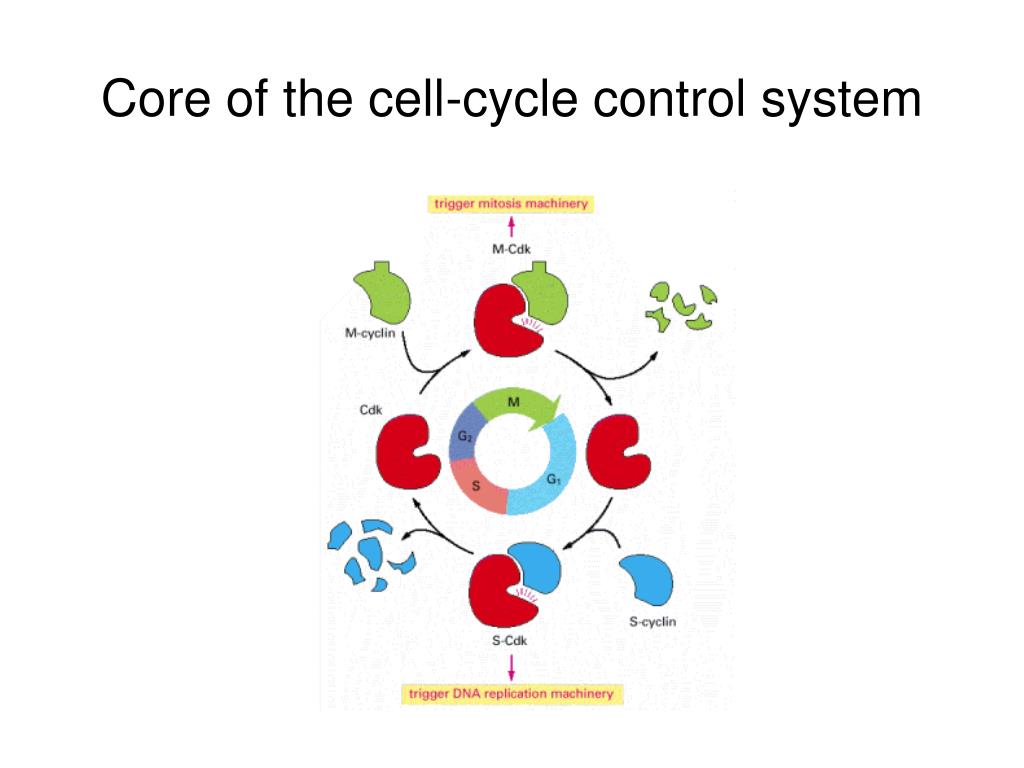 Core of the cell-cycle control system

trigger mitosis machinery

M-Cdk

M-cyclin

Cdk

M

$G_2$

S

$G_1$

S-cyclin

S-Cdk

trigger DNA replication machinery